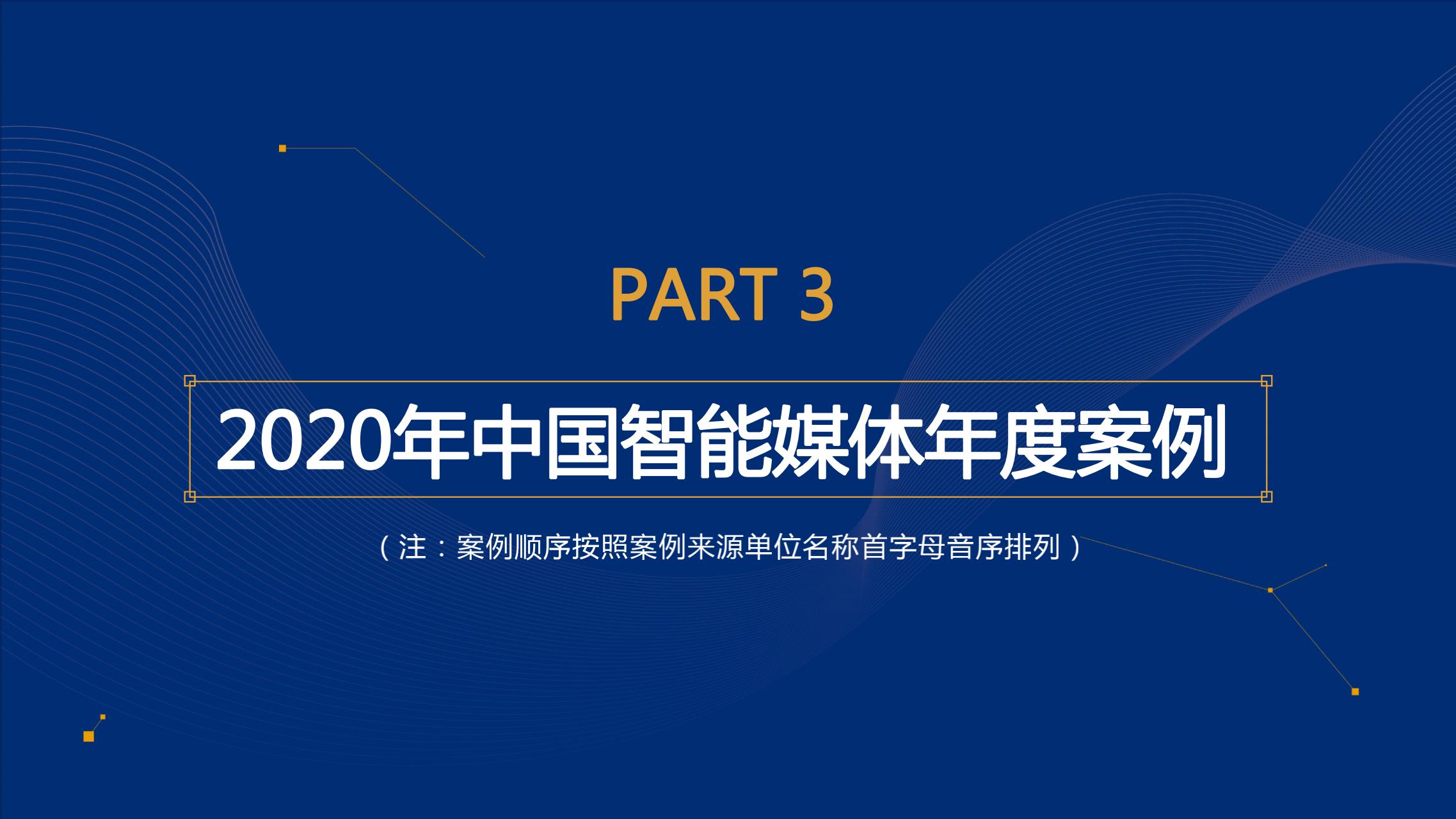 PART 3

2020年中国智能媒体年度案例

（注：案例顺序按照案例来源单位名称首字母音序排列）